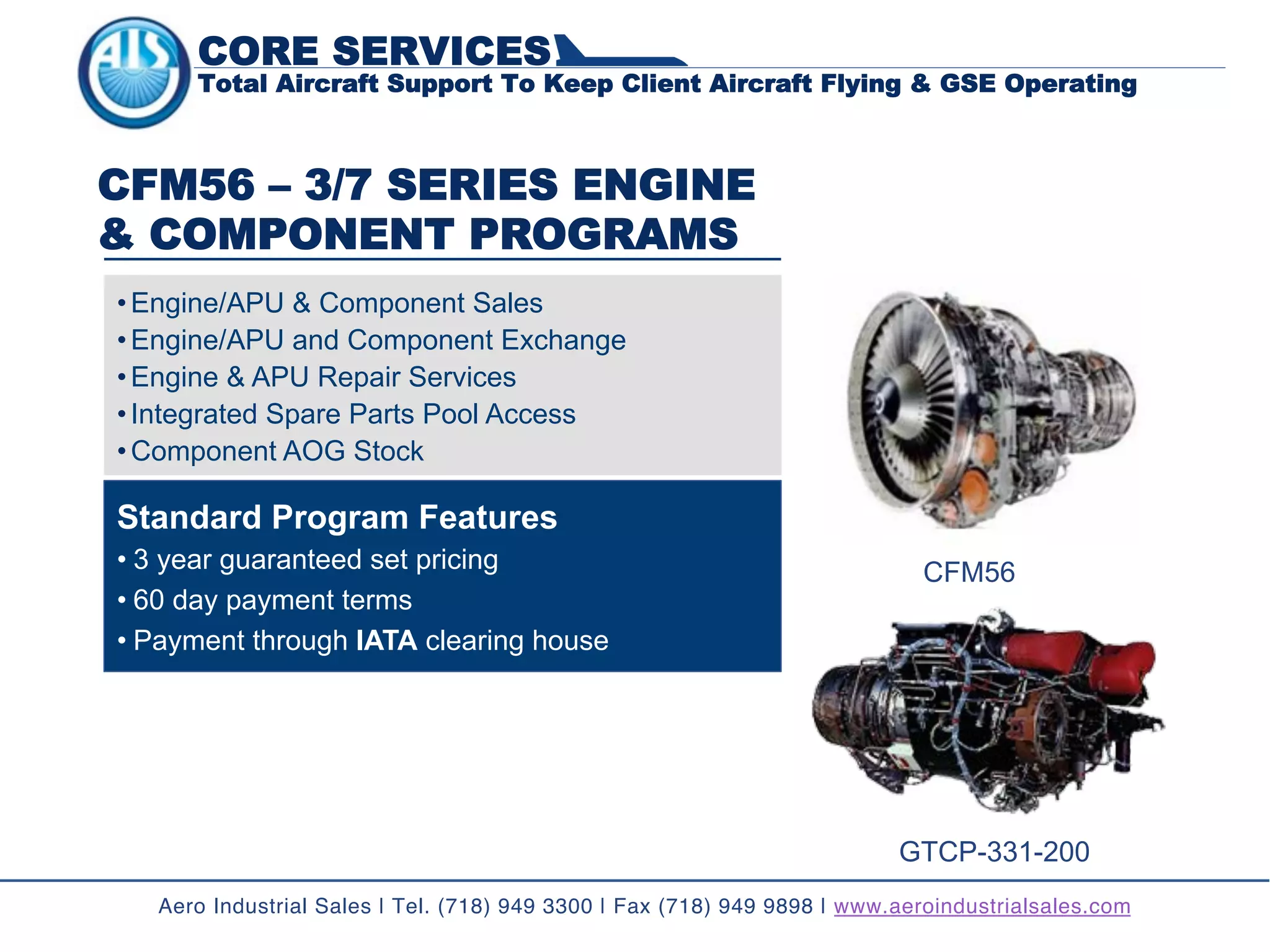 AIS

CORE SERVICES
Total Aircraft Support To Keep Client Aircraft Flying & GSE Operating

CFM56 – 3/7 SERIES ENGINE & COMPONENT PROGRAMS

• Engine/APU & Component Sales
• Engine/APU and Component Exchange
• Engine & APU Repair Services
• Integrated Spare Parts Pool Access
• Component AOG Stock

Standard Program Features
• 3 year guaranteed set pricing
• 60 day payment terms
• Payment through IATA clearing house

CFM56

GTCP-331-200

Aero Industrial Sales I Tel. (718) 949 3300 I Fax (718) 949 9898 I www.aeroindustrialsales.com